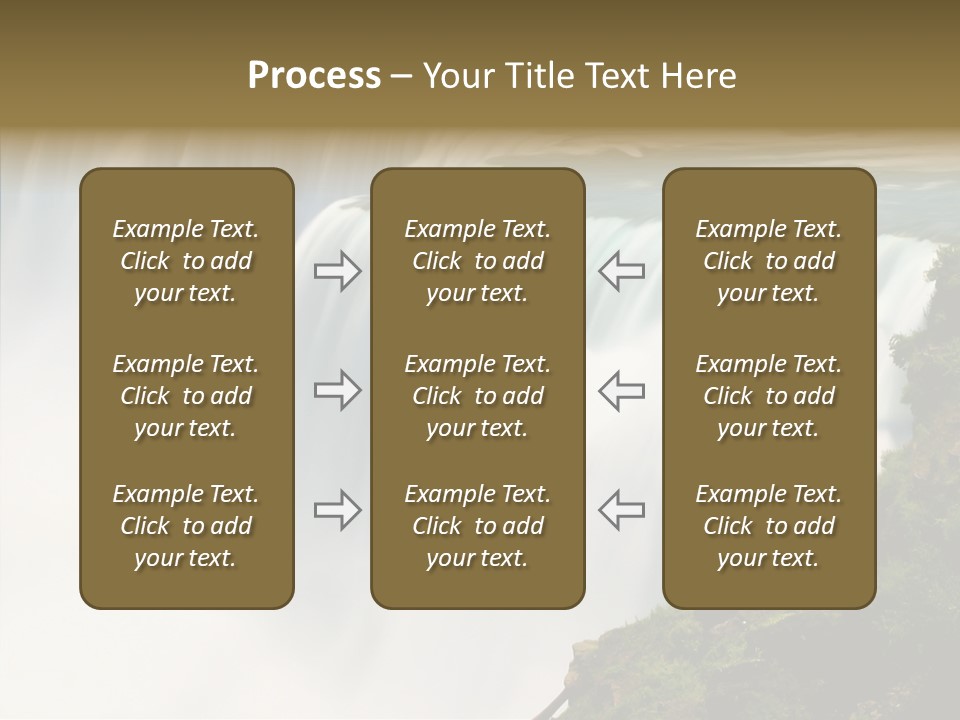 Process – Your Title Text Here

Example Text. Click to add your text.

Example Text. Click to add your text.

Example Text. Click to add your text.

Example Text. Click to add your text.

Example Text. Click to add your text.

Example Text. Click to add your text.

Example Text. Click to add your text.

Example Text. Click to add your text.

Example Text. Click to add your text.